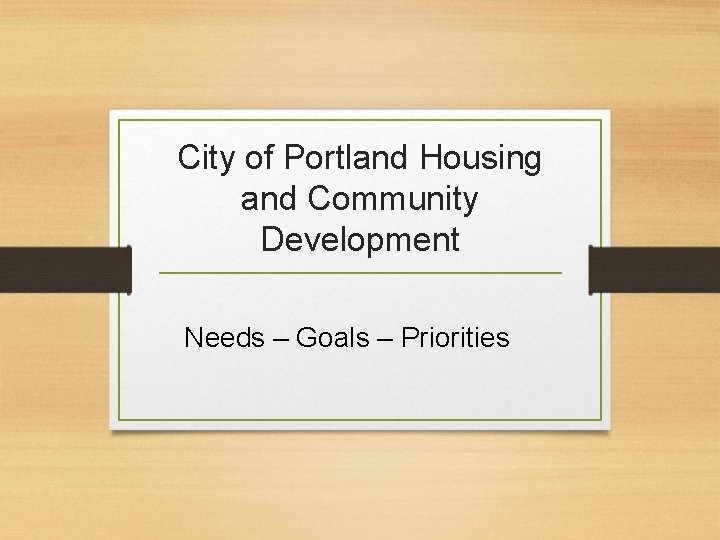 City of Portland Housing and Community Development

Needs – Goals – Priorities